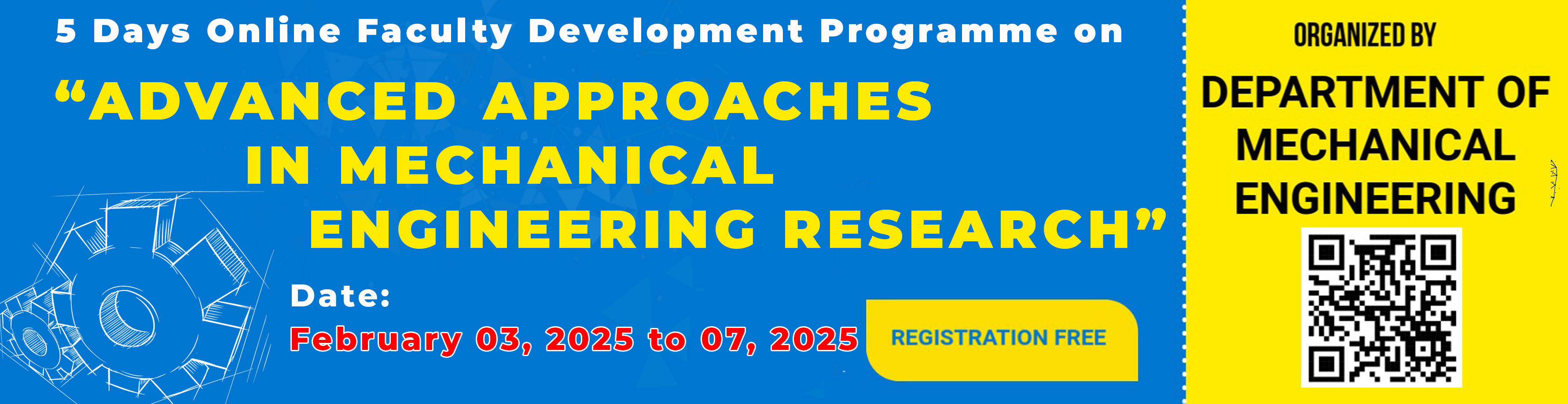 5 Days Online Faculty Development Programme on

“ADVANCED APPROACHES IN MECHANICAL ENGINEERING RESEARCH”

Date:
February 03, 2025 to 07, 2025

REGISTRATION FREE

ORGANIZED BY

DEPARTMENT OF MECHANICAL ENGINEERING